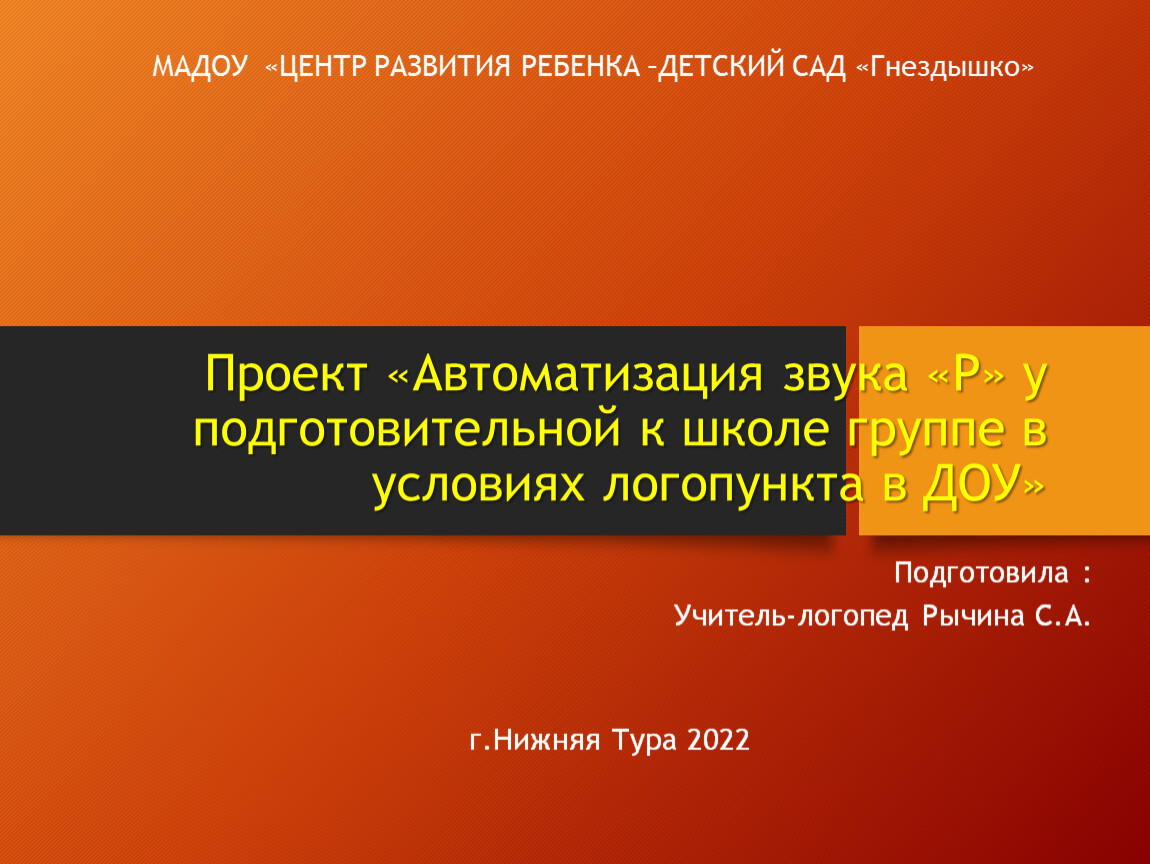 МАДОУ «ЦЕНТР РАЗВИТИЯ РЕБЕНКА –ДЕТСКИЙ САД «Гнездышко»

Проект «Автоматизация звука «Р» у подготовительной к школе группе в условиях логопункта в ДОУ»

Подготовила :

Учитель-логопед Рычина С.А.

г.Нижняя Тура 2022